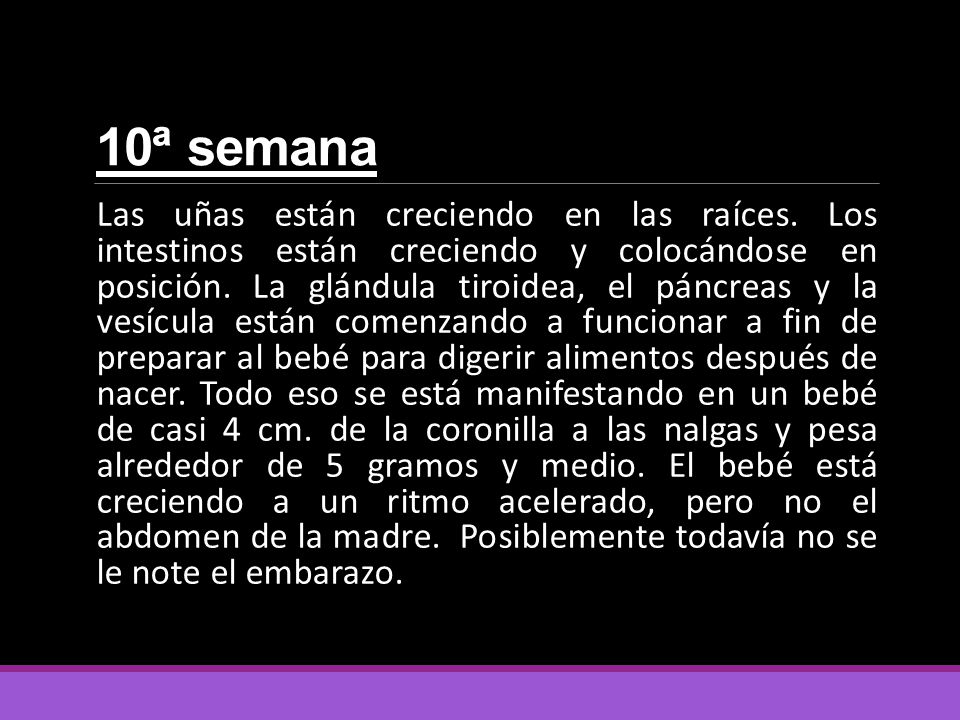 10ª semana

Las uñas están creciendo en las raíces. Los intestinos están creciendo y colocándose en posición. La glándula tiroidea, el páncreas y la vesícula están comenzando a funcionar a fin de preparar al bebé para digerir alimentos después de nacer. Todo eso se está manifestando en un bebé de casi 4 cm. de la coronilla a las nalgas y pesa alrededor de 5 gramos y medio. El bebé está creciendo a un ritmo acelerado, pero no el abdomen de la madre.  Posiblemente todavía no se le note el embarazo.